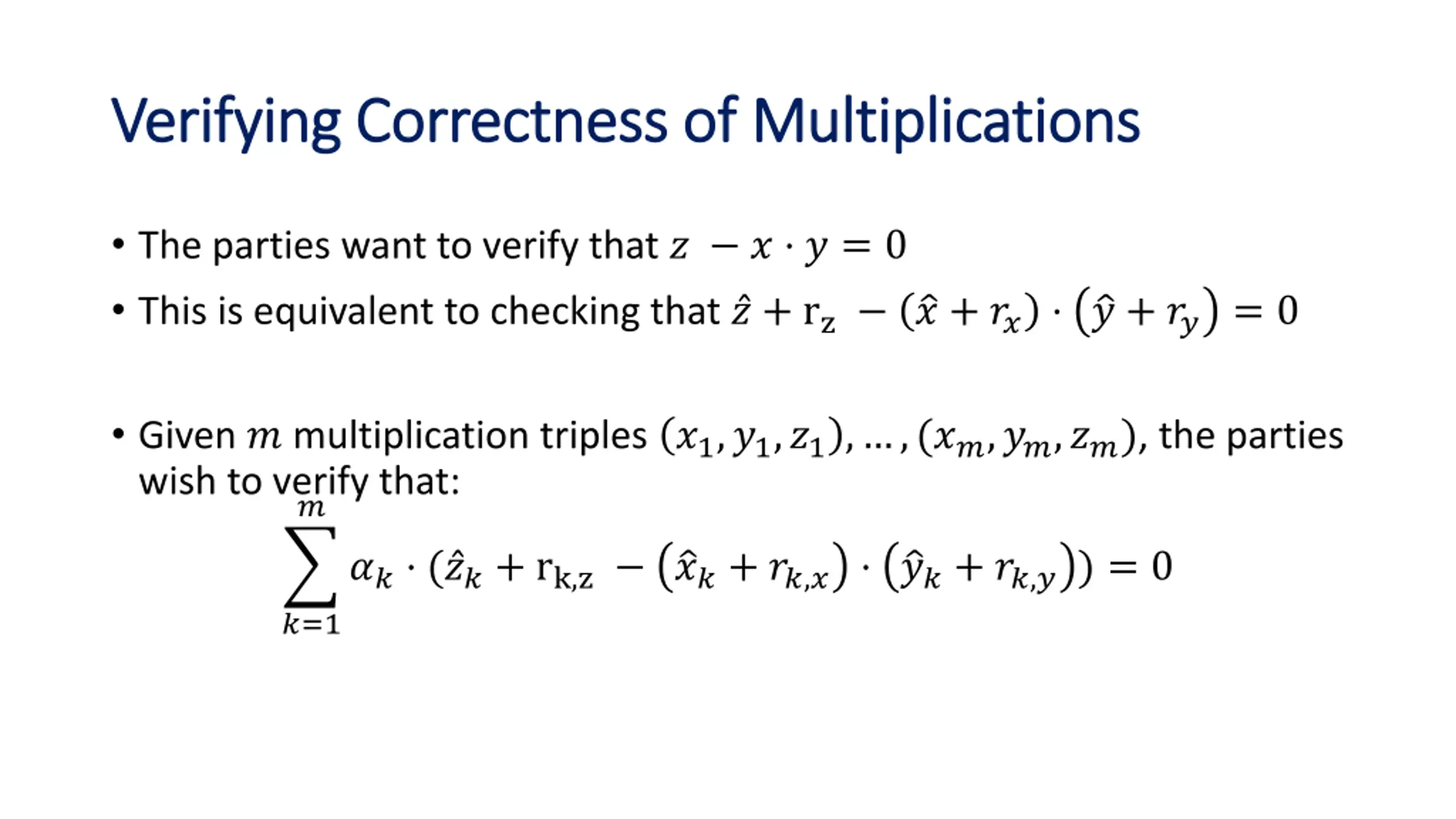 Verifying Correctness of Multiplications

• The parties want to verify that $z - x \cdot y = 0$

• This is equivalent to checking that $\hat{z} + \mathrm{r_z} - (\hat{x} + r_x) \cdot (\hat{y} + r_y) = 0$

• Given $m$ multiplication triples $(x_1, y_1, z_1), \ldots, (x_m, y_m, z_m)$, the parties wish to verify that:

$\sum_{k=1}^{m} \alpha_k \cdot (\hat{z}_k + \mathrm{r_{k,z}} - (\hat{x}_k + r_{k,x}) \cdot (\hat{y}_k + r_{k,y})) = 0$